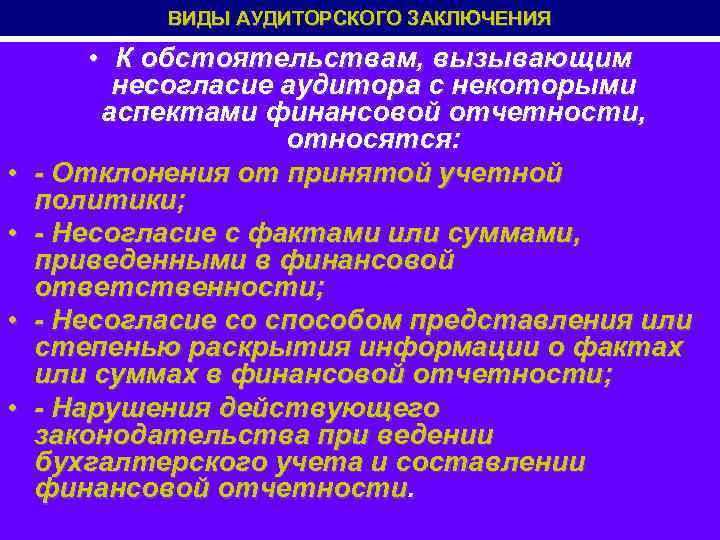 ВИДЫ АУДИТОРСКОГО ЗАКЛЮЧЕНИЯ

• К обстоятельствам, вызывающим несогласие аудитора с некоторыми аспектами финансовой отчетности, относятся:

• - Отклонения от принятой учетной политики;

• - Несогласие с фактами или суммами, приведенными в финансовой ответственности;

• - Несогласие со способом представления или степенью раскрытия информации о фактах или суммах в финансовой отчетности;

• - Нарушения действующего законодательства при ведении бухгалтерского учета и составлении финансовой отчетности.